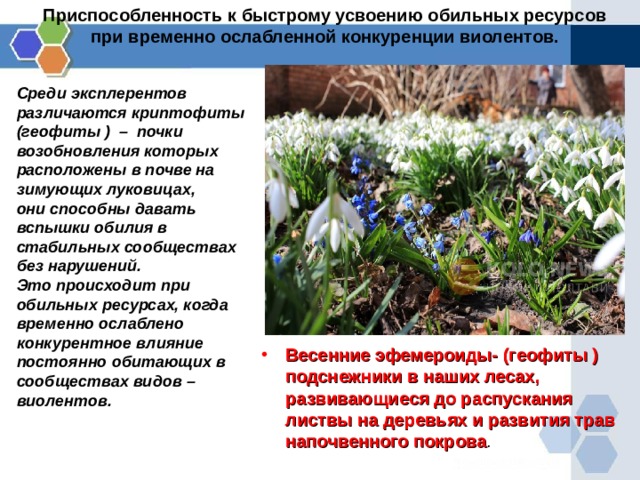 Приспособленность к быстрому усвоению обильных ресурсов при временно ослабленной конкуренции виолентов.

Среди эксплерентов различаются криптофиты (геофиты ) – почки возобновления которых расположены в почве на зимующих луковицах, они способны давать вспышки обилия в стабильных сообществах без нарушений.
Это происходит при обильных ресурсах, когда временно ослаблено конкурентное влияние постоянно обитающих в сообществах видов – виолентов.

• Весенние эфемероиды- (геофиты ) подснежники в наших лесах, развивающиеся до распускания листвы на деревьях и развития трав напочвенного покрова.